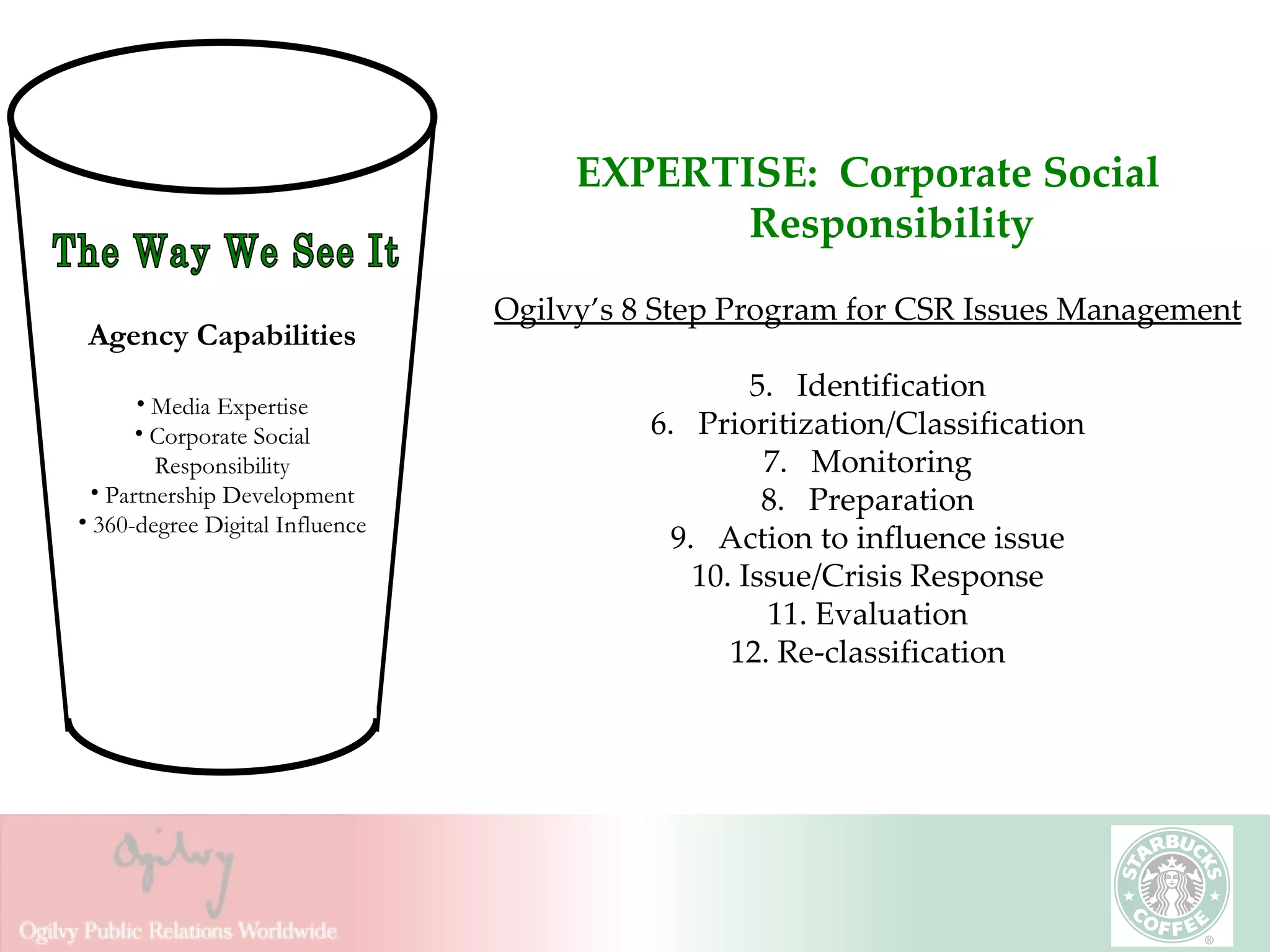 The Way We See It

Agency Capabilities

• Media Expertise
• Corporate Social Responsibility
• Partnership Development
• 360-degree Digital Influence

EXPERTISE: Corporate Social Responsibility

Ogilvy's 8 Step Program for CSR Issues Management

5. Identification
6. Prioritization/Classification
7. Monitoring
8. Preparation
9. Action to influence issue
10. Issue/Crisis Response
11. Evaluation
12. Re-classification

Ogilvy

Ogilvy Public Relations Worldwide

STARBUCKS COFFEE ®